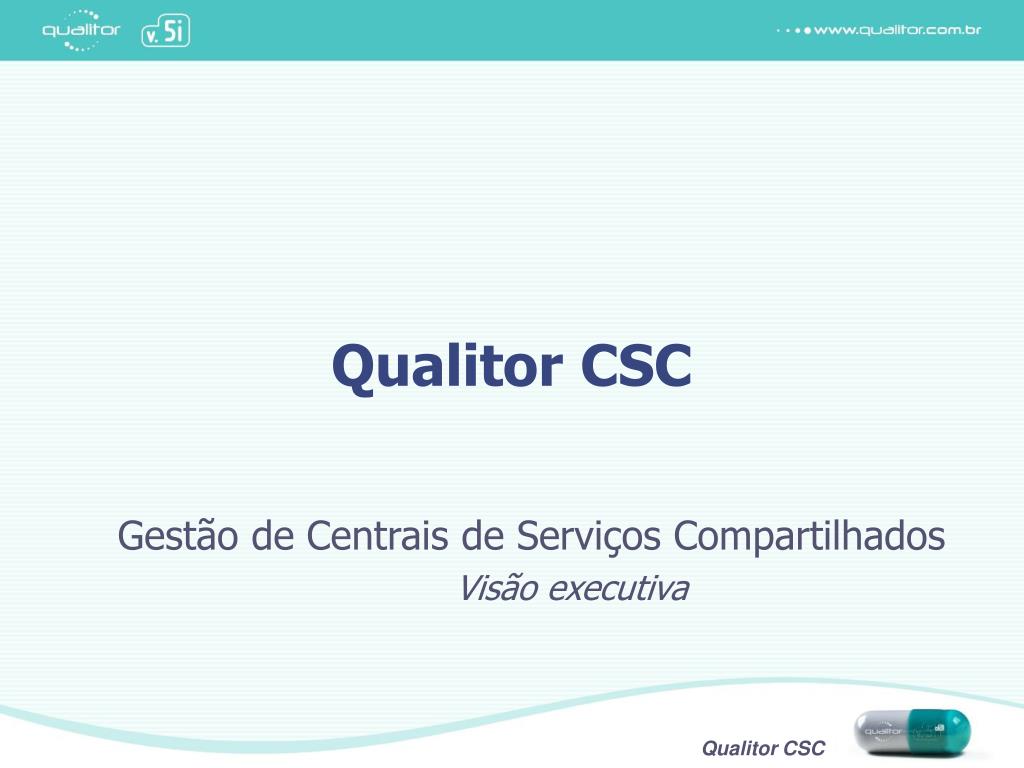 qualitor v. 5i

www.qualitor.com.br

Qualitor CSC

Gestão de Centrais de Serviços Compartilhados
Visão executiva

Qualitor CSC

qualitor